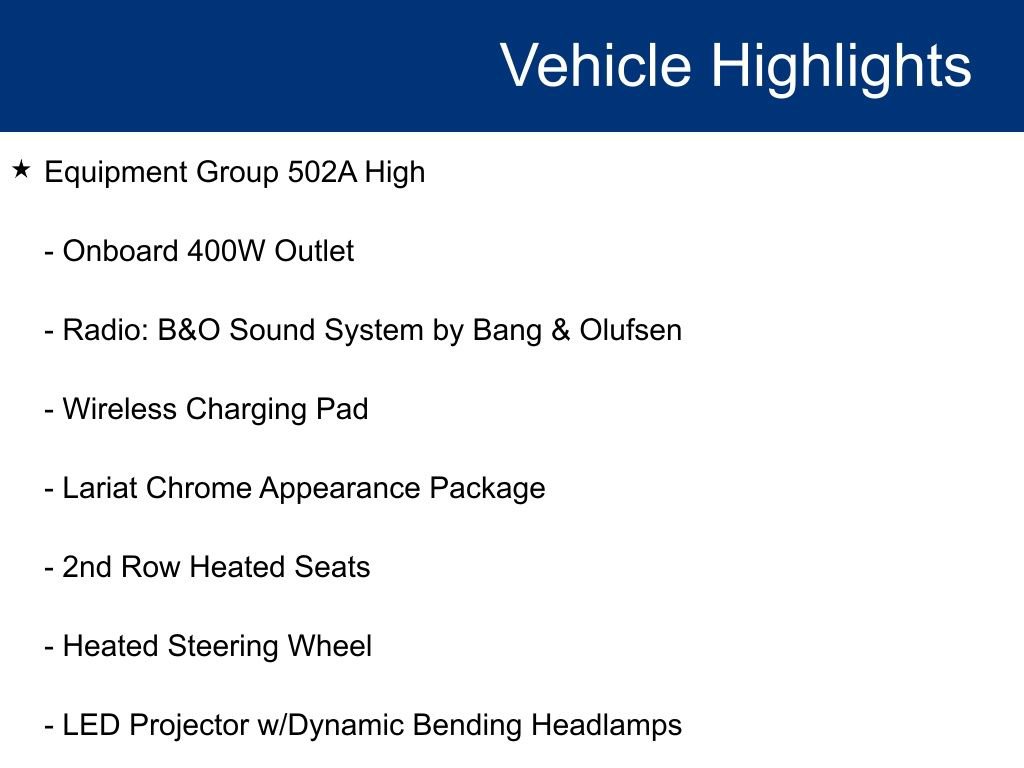 Vehicle Highlights

★ Equipment Group 502A High

- Onboard 400W Outlet

- Radio: B&O Sound System by Bang & Olufsen

- Wireless Charging Pad

- Lariat Chrome Appearance Package

- 2nd Row Heated Seats

- Heated Steering Wheel

- LED Projector w/Dynamic Bending Headlamps